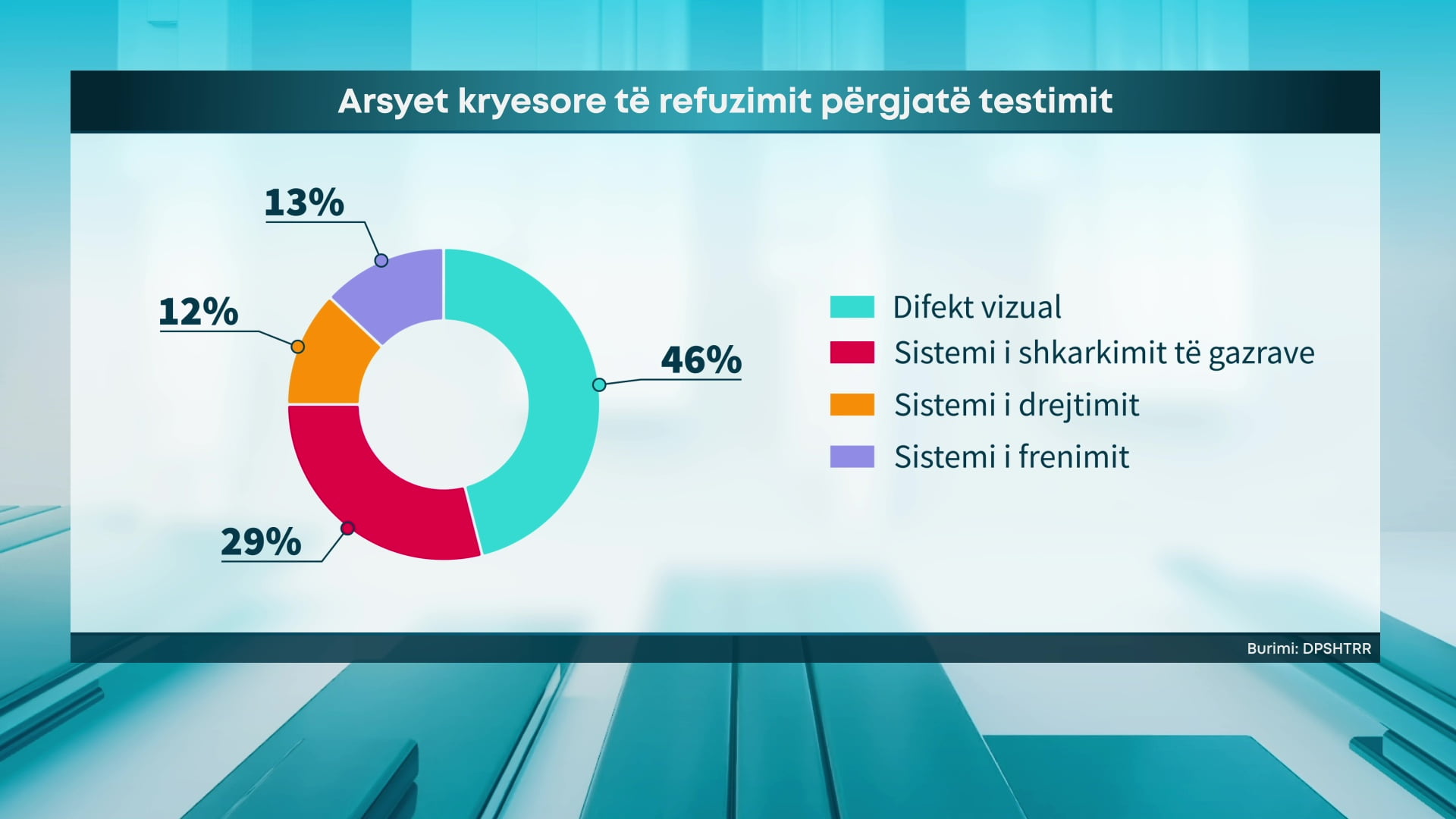 Arsyet kryesore të refuzimit përgjatë testimit

13%

12%

46%

29%

Difekt vizual
Sistemi i shkarkimit të gazrave
Sistemi i drejtimit
Sistemi i frenimit

Burimi: DPSHTRR